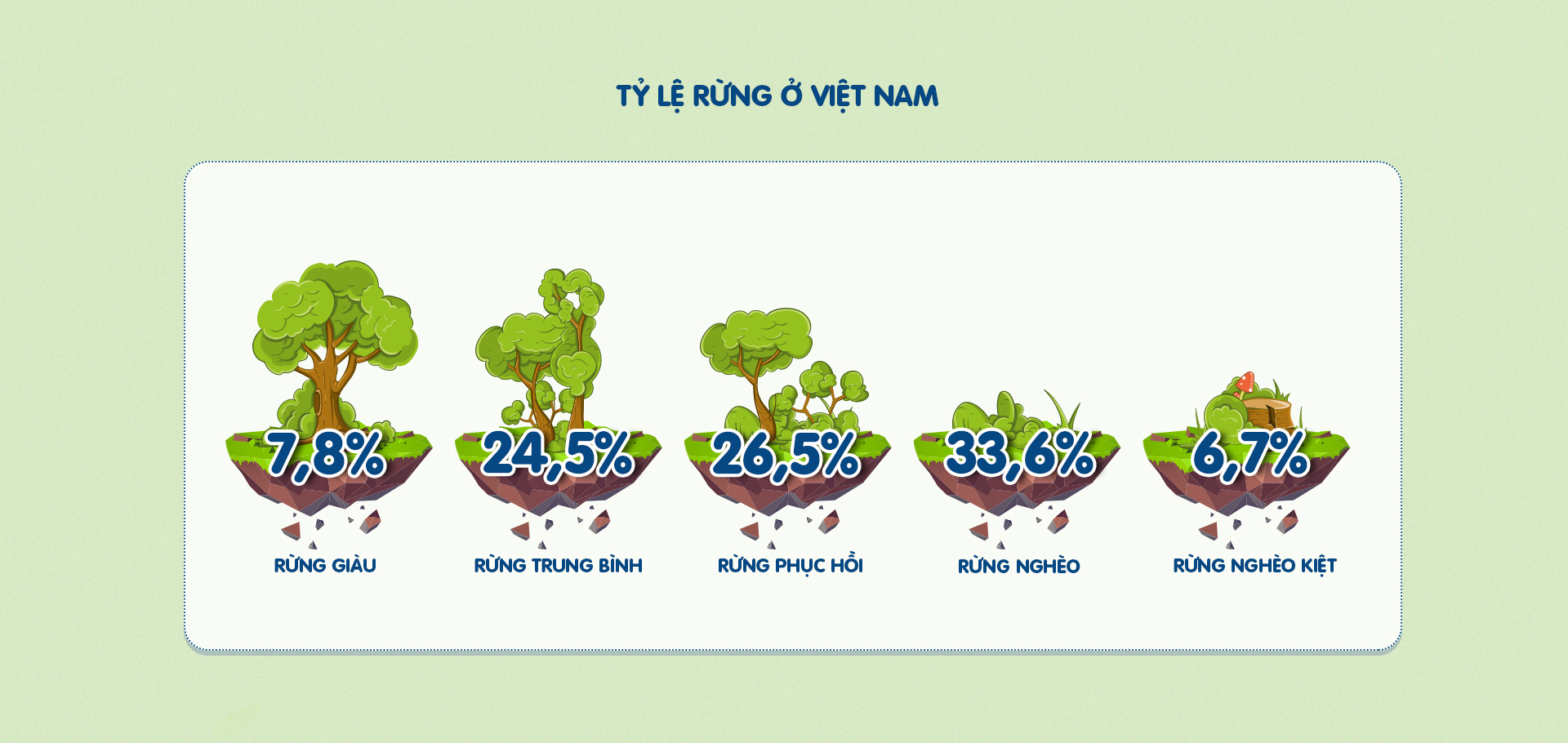 TỶ LỆ RỪNG Ở VIỆT NAM

7,8%
RỪNG GIÀU

24,5%
RỪNG TRUNG BÌNH

26,5%
RỪNG PHỤC HỒI

33,6%
RỪNG NGHÈO

6,7%
RỪNG NGHÈO KIỆT